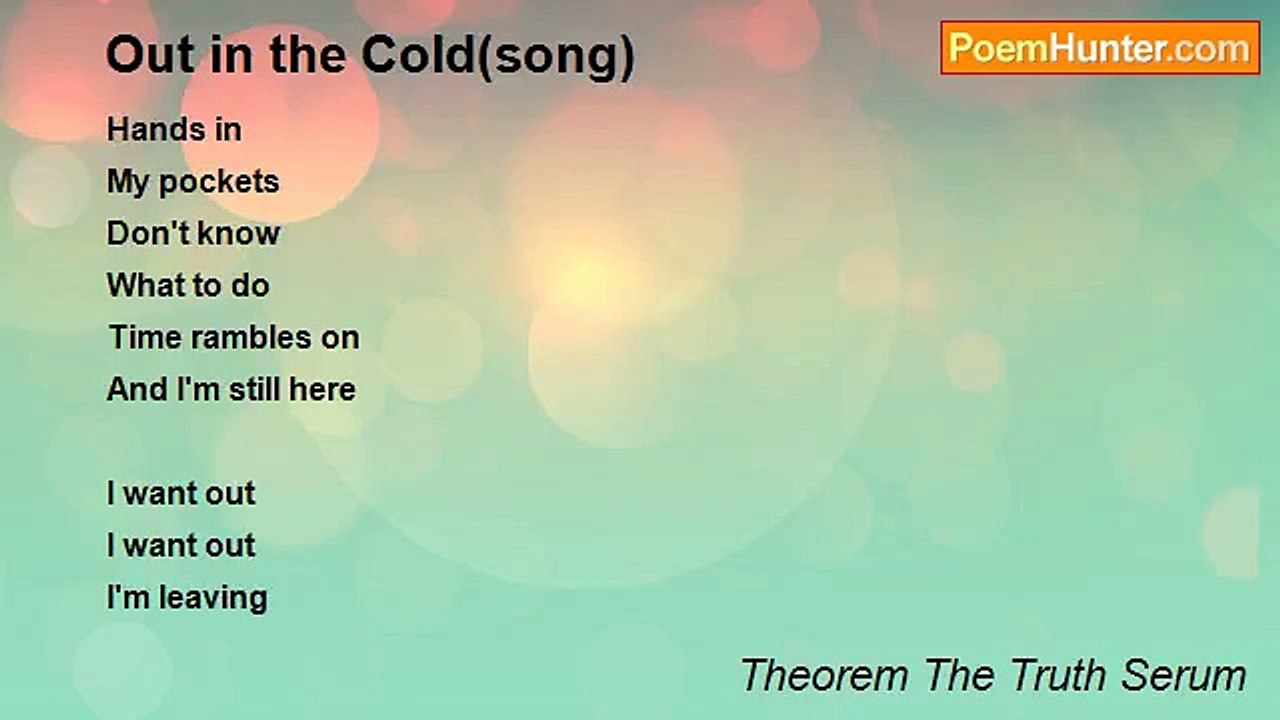 Out in the Cold(song)

PoemHunter.com

Hands in
My pockets
Don't know
What to do
Time rambles on
And I'm still here

I want out
I want out
I'm leaving

Theorem The Truth Serum